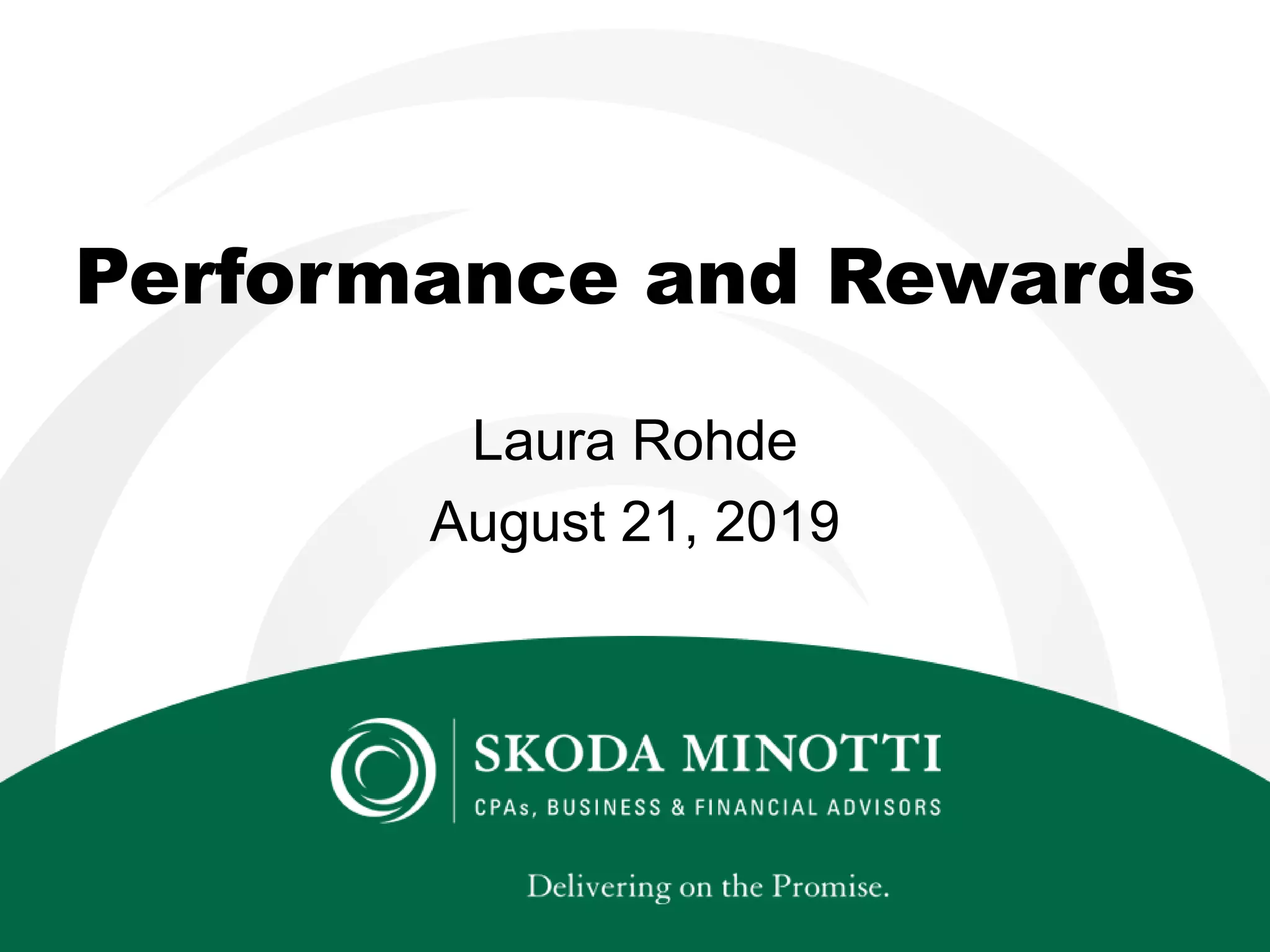 Performance and Rewards

Laura Rohde
August 21, 2019

SKODA MINOTTI
CPAs, BUSINESS & FINANCIAL ADVISORS

Delivering on the Promise.